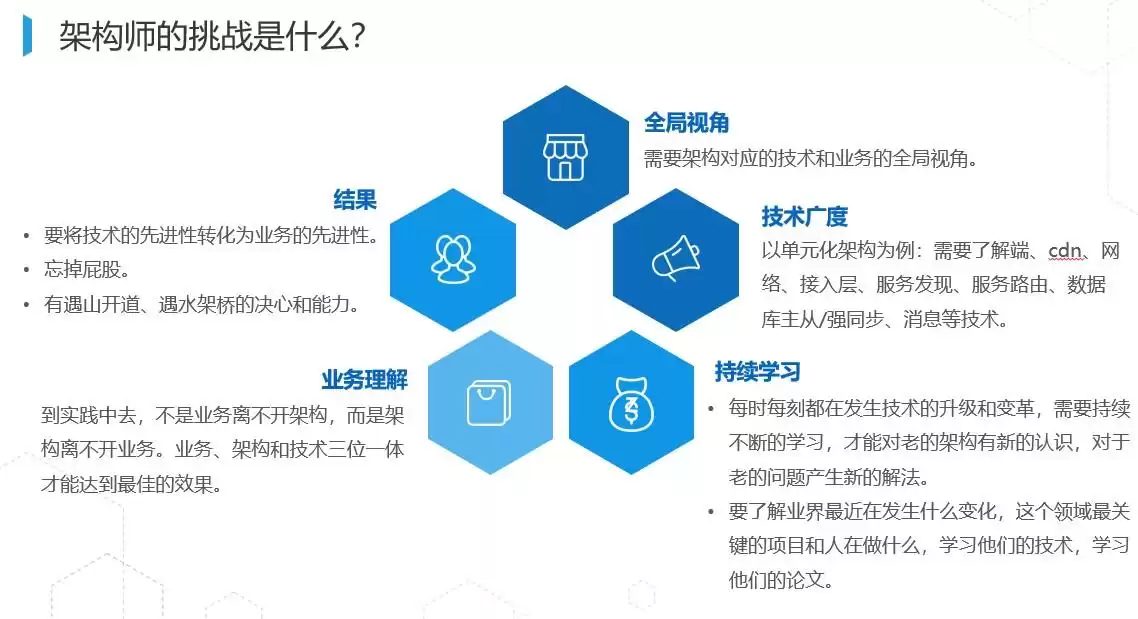 架构师的挑战是什么?

全局视角
需要架构对应的技术和业务的全局视角。

结果
• 要将技术的先进性转化为业务的先进性。
• 忘掉屁股。
• 有遇山开道、遇水架桥的决心和能力。

技术广度
以单元化架构为例：需要了解端、cdn、网络、接入层、服务发现、服务路由、数据库主从/强同步、消息等技术。

业务理解
到实践中去，不是业务离不开架构，而是架构离不开业务。业务、架构和技术三位一体才能达到最佳的效果。

持续学习
• 每时每刻都在发生技术的升级和变革，需要持续不断的学习，才能对老的架构有新的认识，对于老的问题产生新的解法。
• 要了解业界最近在发生什么变化，这个领域最关键的项目和人在做什么，学习他们的技术，学习他们的论文。